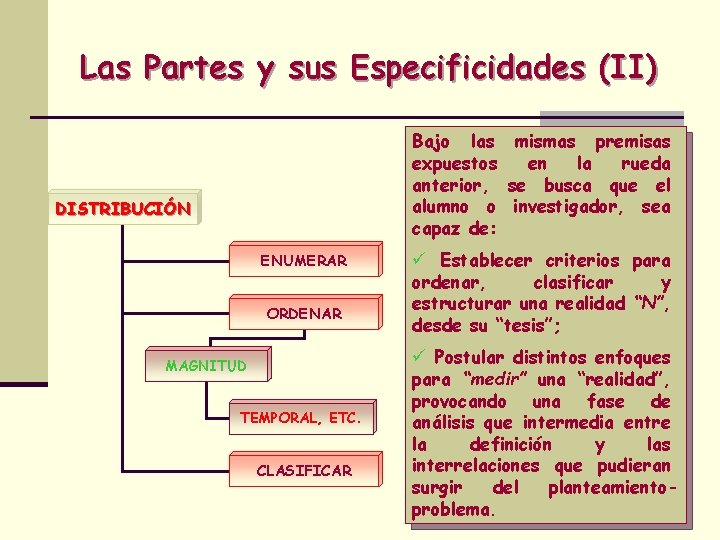 Las Partes y sus Especificidades (II)

DISTRIBUCIÓN

ENUMERAR

ORDENAR

MAGNITUD

TEMPORAL, ETC.

CLASIFICAR

Bajo las mismas premisas expuestos en la rueda anterior, se busca que el alumno o investigador, sea capaz de:

✓ Establecer criterios para ordenar, clasificar y estructurar una realidad "N", desde su "tesis";

✓ Postular distintos enfoques para "medir" una "realidad", provocando una fase de análisis que intermedia entre la definición y las interrelaciones que pudieran surgir del planteamiento-problema.